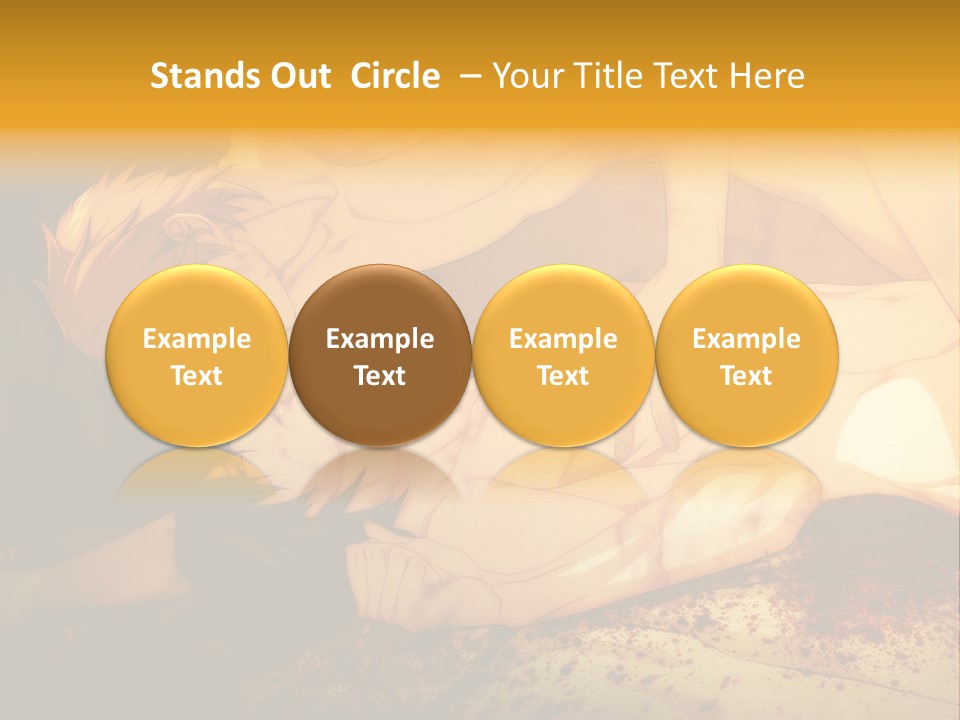 Stands Out Circle – Your Title Text Here

Example Text

Example Text

Example Text

Example Text